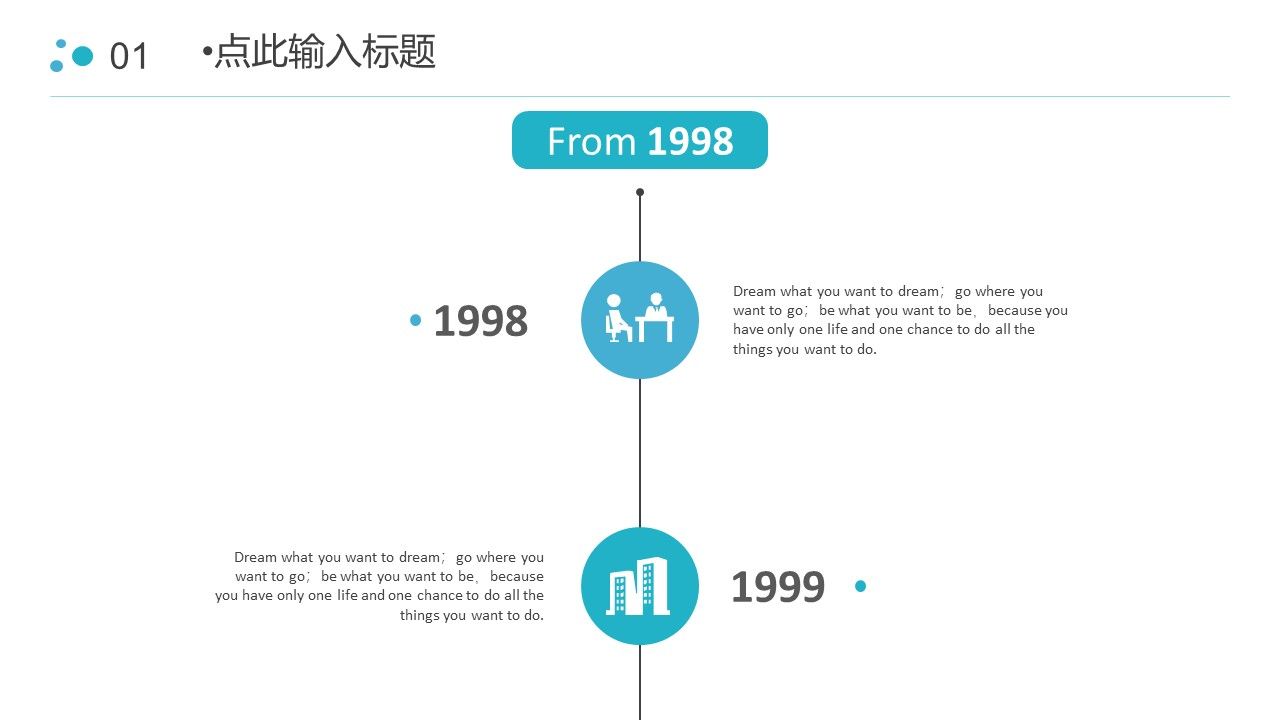 01

•点此输入标题

From 1998

1998

Dream what you want to dream；go where you want to go；be what you want to be，because you have only one life and one chance to do all the things you want to do.

Dream what you want to dream；go where you want to go；be what you want to be，because you have only one life and one chance to do all the things you want to do.

1999